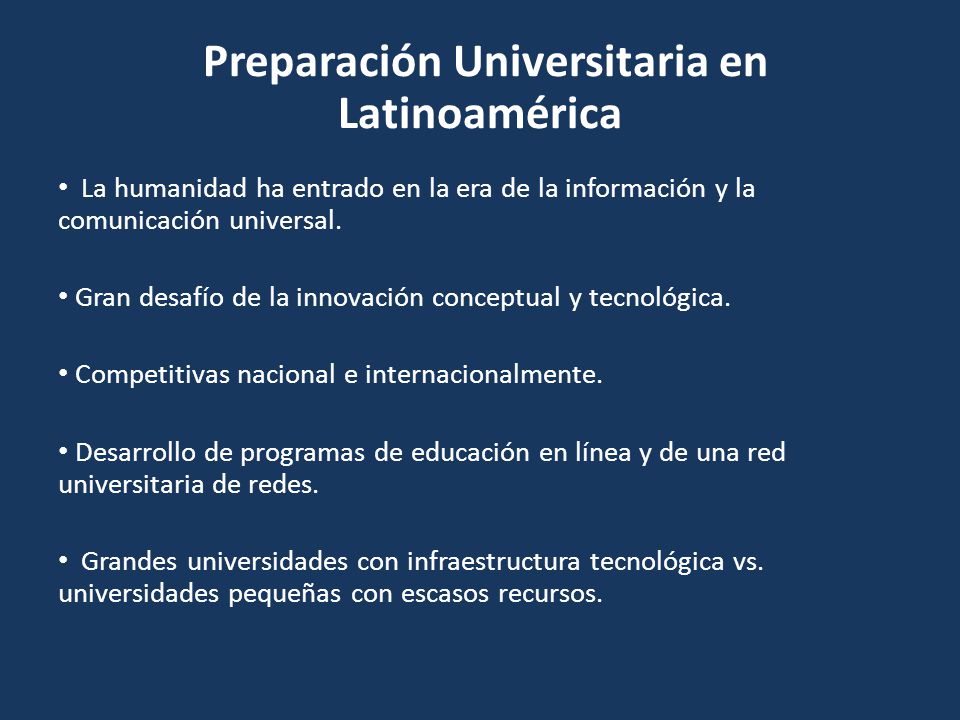 Preparación Universitaria en Latinoamérica

• La humanidad ha entrado en la era de la información y la comunicación universal.

• Gran desafío de la innovación conceptual y tecnológica.

• Competitivas nacional e internacionalmente.

• Desarrollo de programas de educación en línea y de una red universitaria de redes.

• Grandes universidades con infraestructura tecnológica vs. universidades pequeñas con escasos recursos.